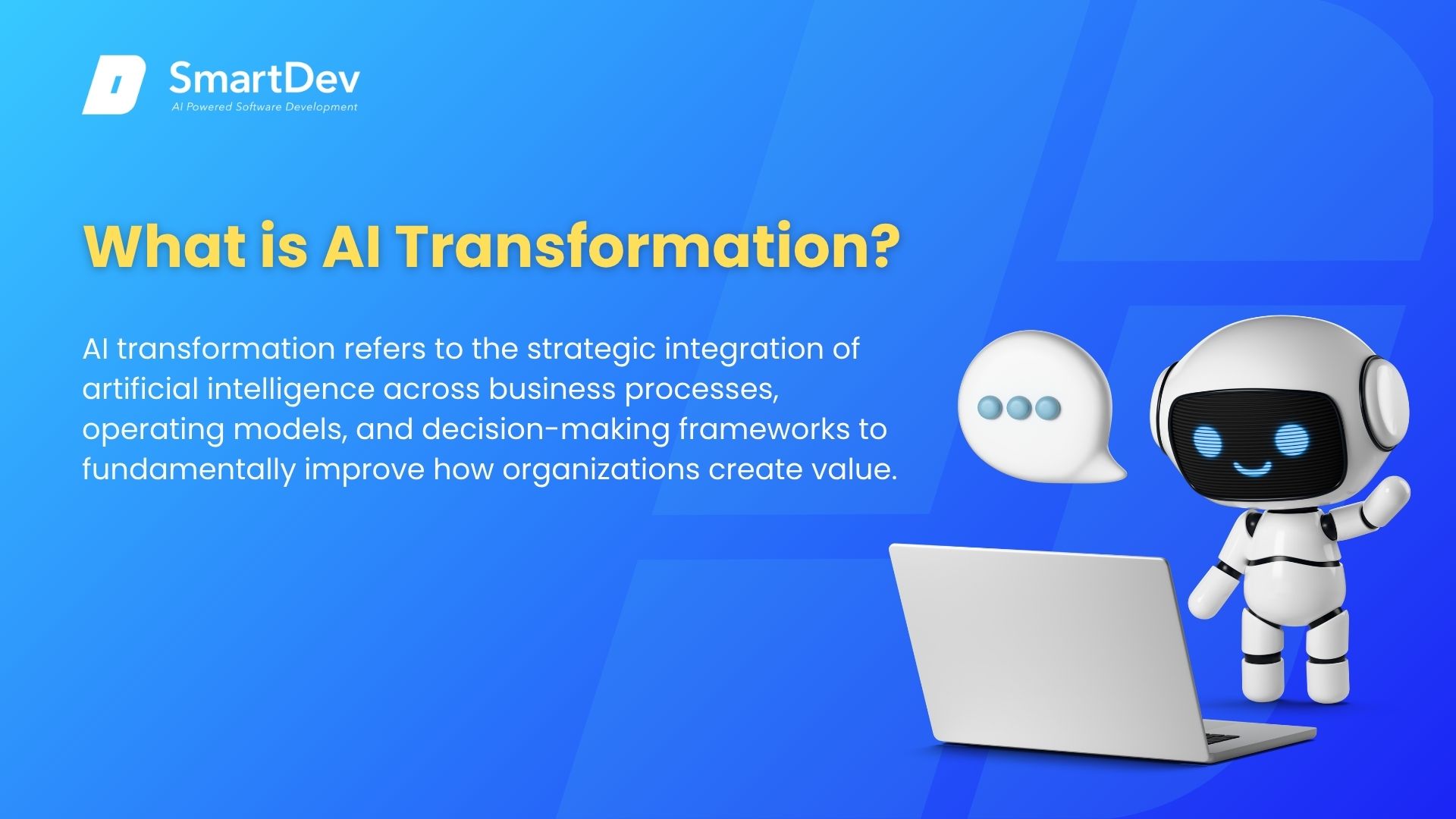 SmartDev
AI Powered Software Development

What is AI Transformation?

AI transformation refers to the strategic integration of artificial intelligence across business processes, operating models, and decision-making frameworks to fundamentally improve how organizations create value.